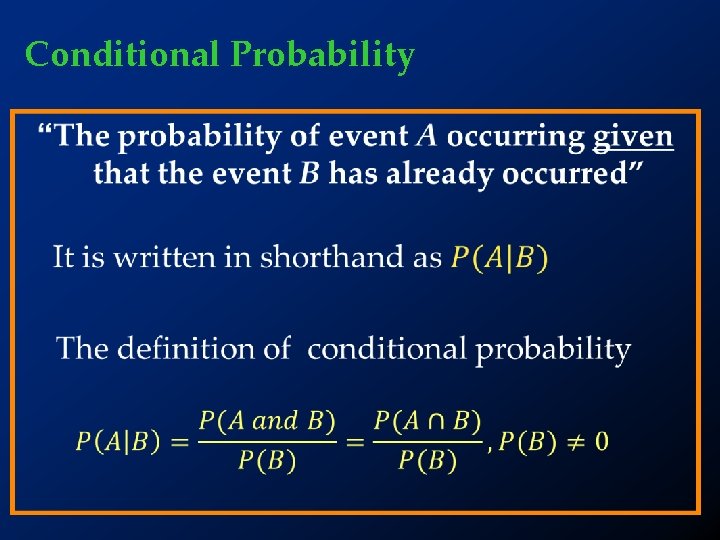 Conditional Probability

"The probability of event A occurring given that the event B has already occurred"

It is written in shorthand as $P(A|B)$

The definition of conditional probability

$P(A|B) = \frac{P(A \text{ and } B)}{P(B)} = \frac{P(A \cap B)}{P(B)}, P(B) \neq 0$